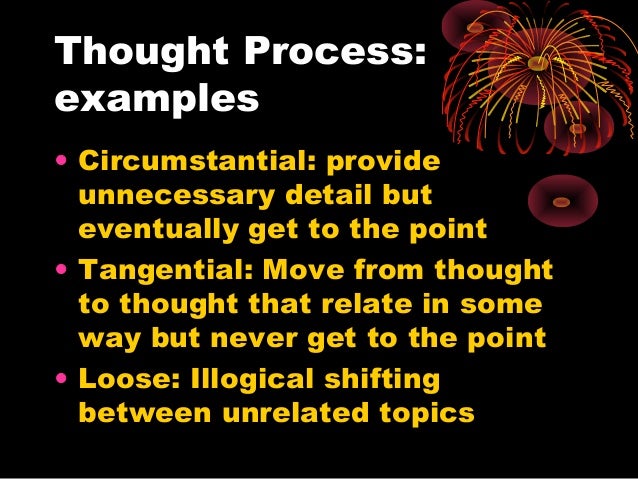 Thought Process: examples

• Circumstantial: provide unnecessary detail but eventually get to the point

• Tangential: Move from thought to thought that relate in some way but never get to the point

• Loose: Illogical shifting between unrelated topics